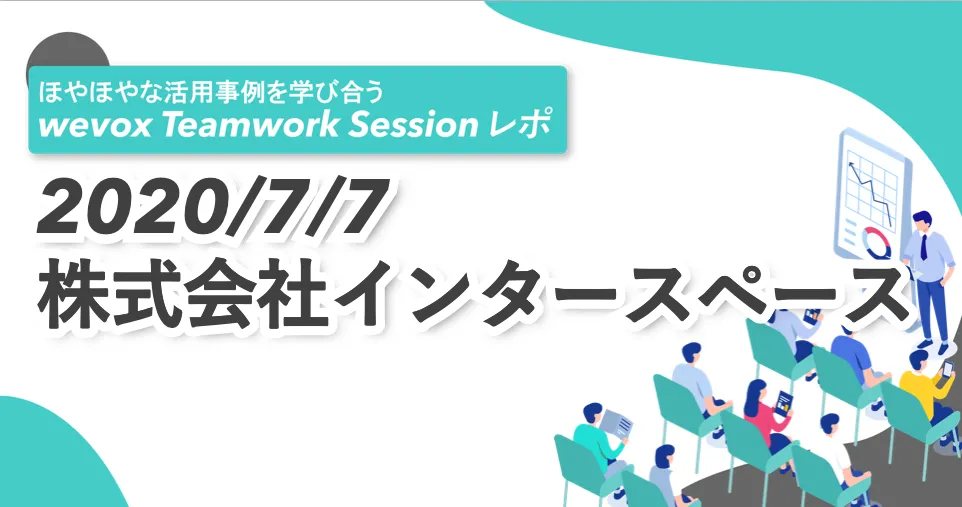 ほやほやな活用事例を学び合う
wevox Teamwork Session レポ

2020/7/7
株式会社インタースペース